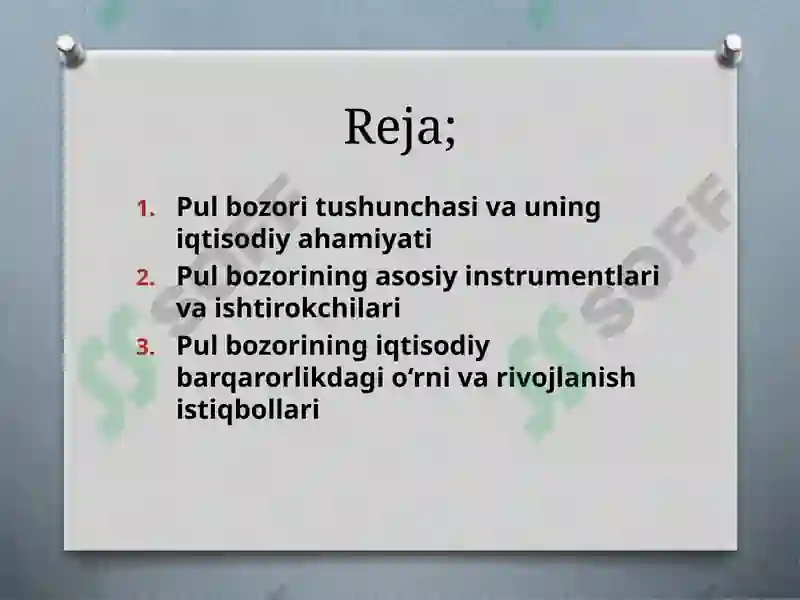 Reja;

1. Pul bozori tushunchasi va uning iqtisodiy ahamiyati
2. Pul bozorining asosiy instrumentlari va ishtirokchilari
3. Pul bozorining iqtisodiy barqarorlikdagi oʻrni va rivojlanish istiqbollari

SOFF
SOFF